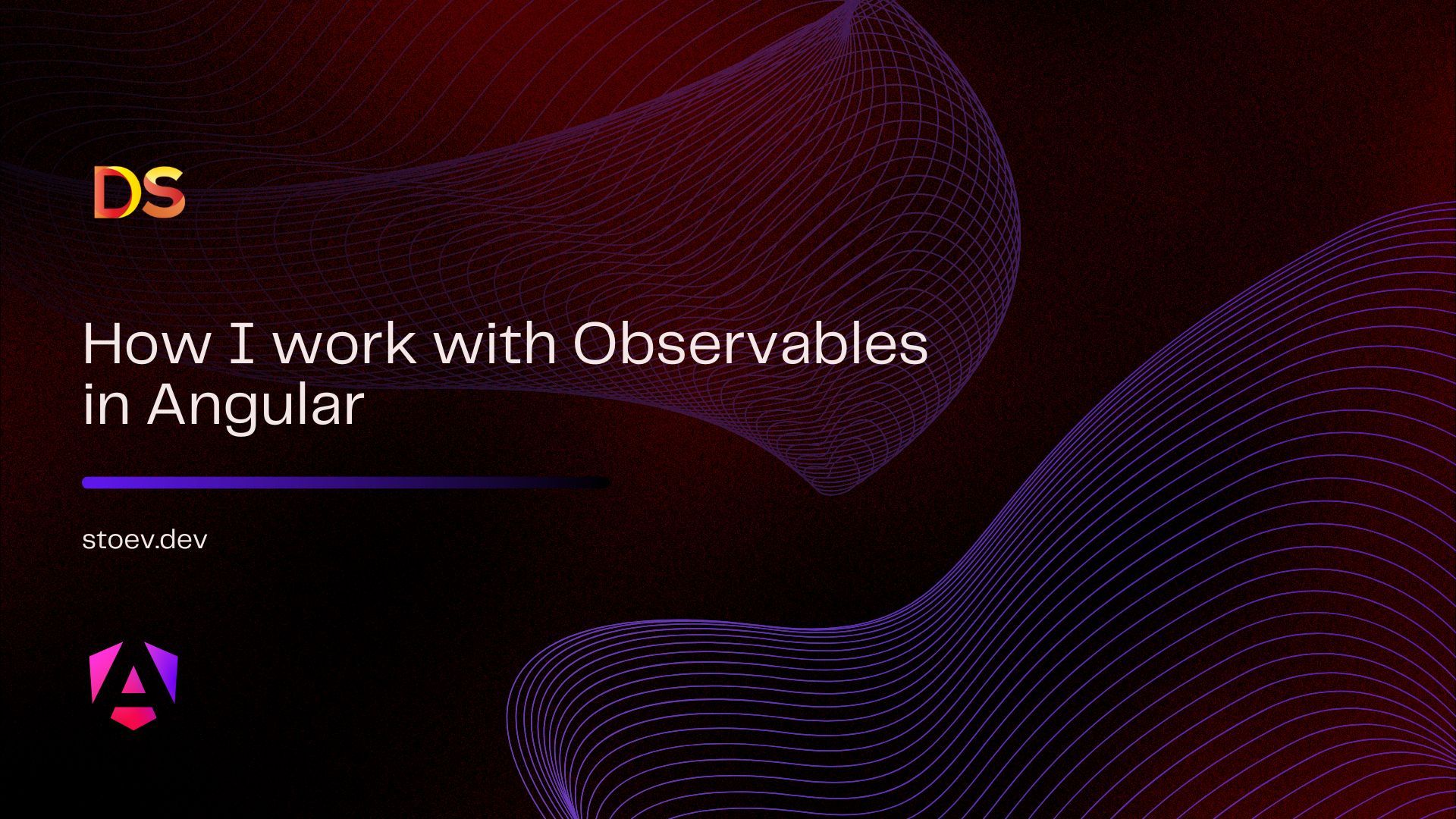 DS

How I work with Observables in Angular

stoev.dev